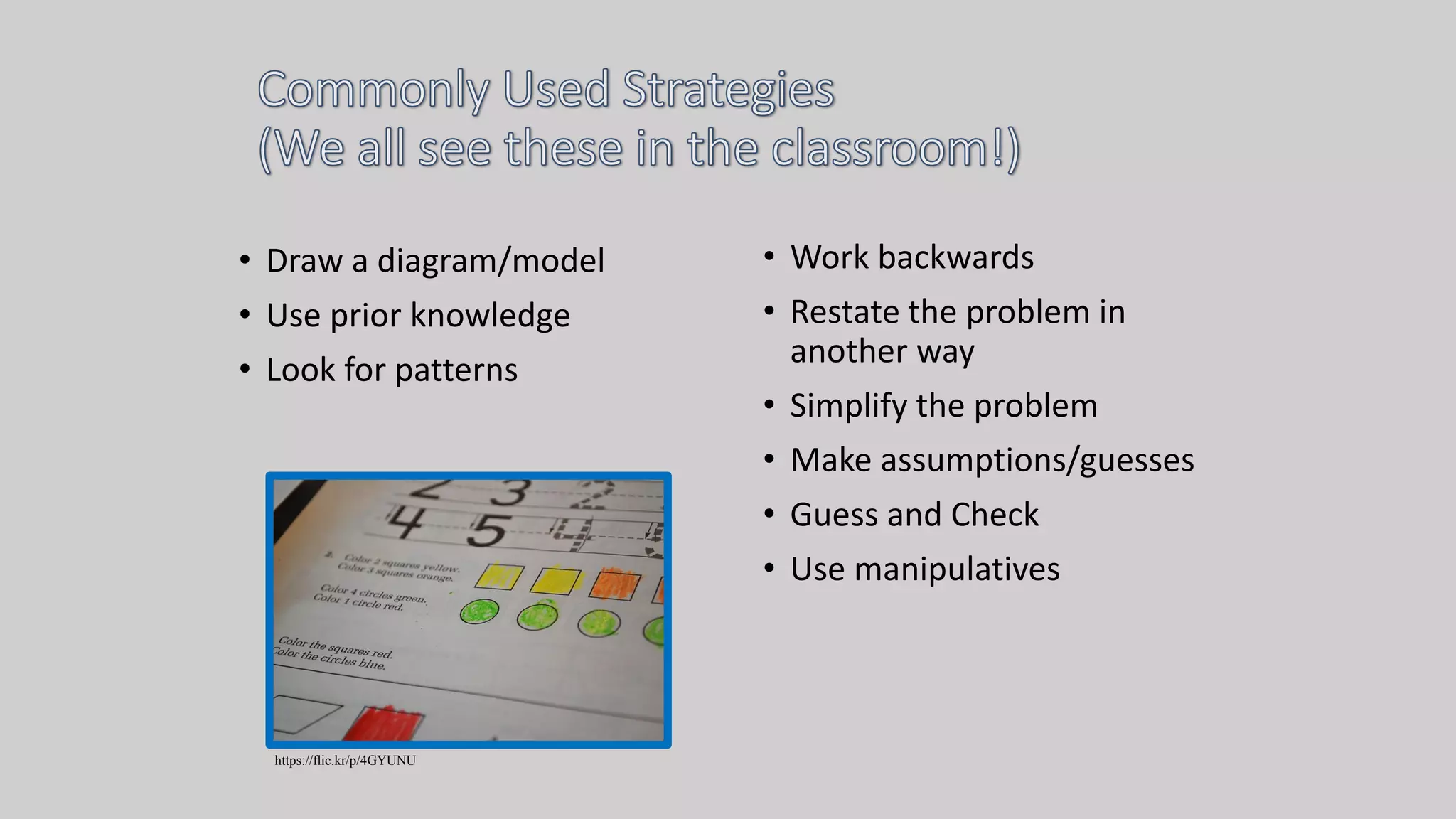 Commonly Used Strategies
(We all see these in the classroom!)

• Draw a diagram/model
• Use prior knowledge
• Look for patterns

2 3
4 5

2. Color 2 squares yellow. Color 3 squares orange.

Color 4 circles green. Color 1 circle red.

Color the squares red. Color the circles blue.

https://flic.kr/p/4GYUNU

• Work backwards
• Restate the problem in another way
• Simplify the problem
• Make assumptions/guesses
• Guess and Check
• Use manipulatives